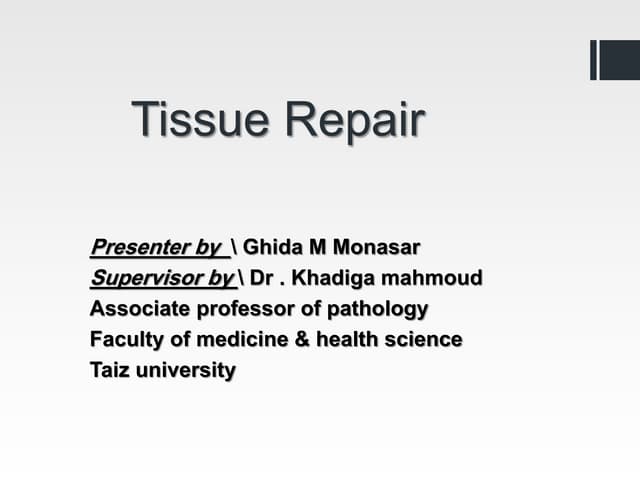 Tissue Repair

Presenter by \ Ghida M Monasar
Supervisor by \ Dr . Khadiga mahmoud
Associate professor of pathology
Faculty of medicine & health science
Taiz university